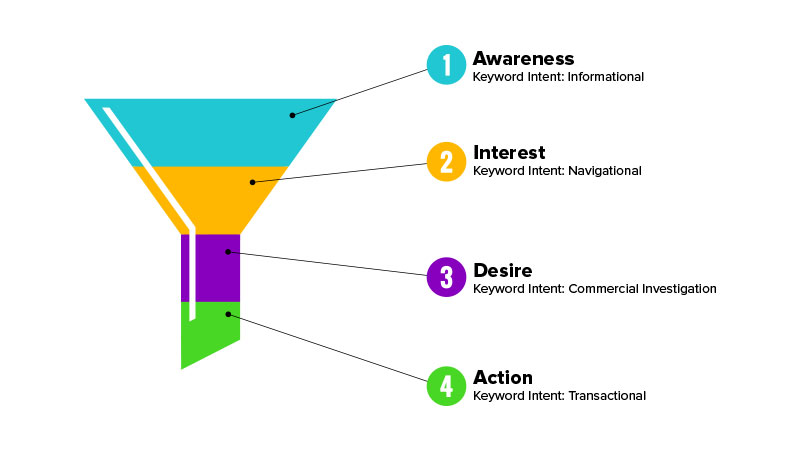 1 Awareness
Keyword Intent: Informational

2 Interest
Keyword Intent: Navigational

3 Desire
Keyword Intent: Commercial Investigation

4 Action
Keyword Intent: Transactional